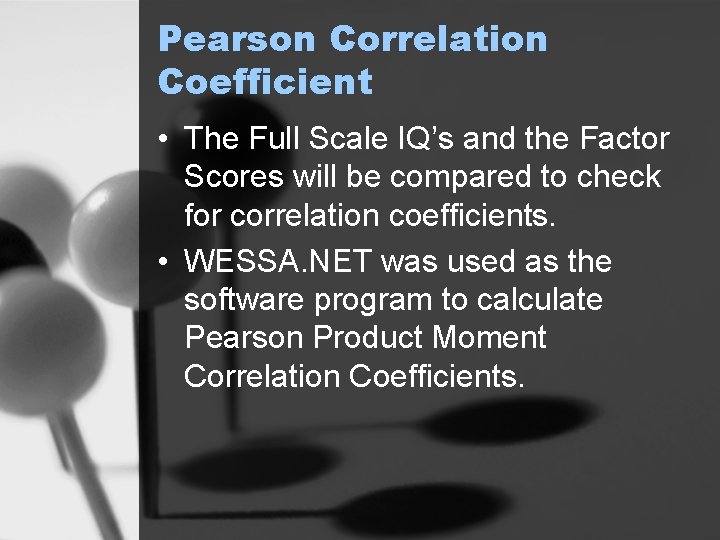 Pearson Correlation Coefficient

• The Full Scale IQ’s and the Factor Scores will be compared to check for correlation coefficients.
• WESSA.NET was used as the software program to calculate Pearson Product Moment Correlation Coefficients.